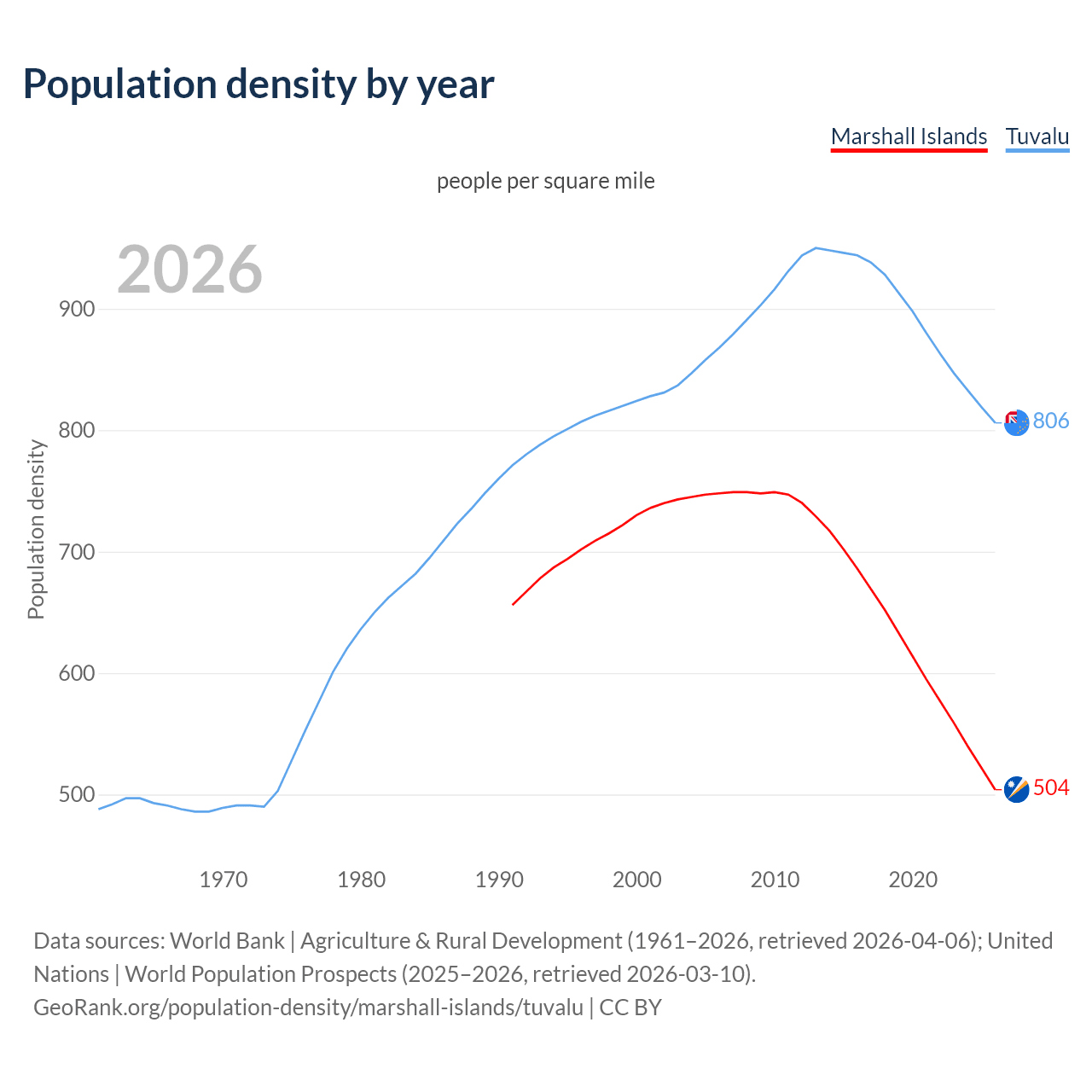 Population density by year

Marshall Islands Tuvalu

people per square mile

2026

Population density

900
800
700
600
500

806
504

1970 1980 1990 2000 2010 2020

Data sources: World Bank | Agriculture & Rural Development (1961–2026, retrieved 2026-04-06); United Nations | World Population Prospects (2025–2026, retrieved 2026-03-10).
GeoRank.org/population-density/marshall-islands/tuvalu | CC BY